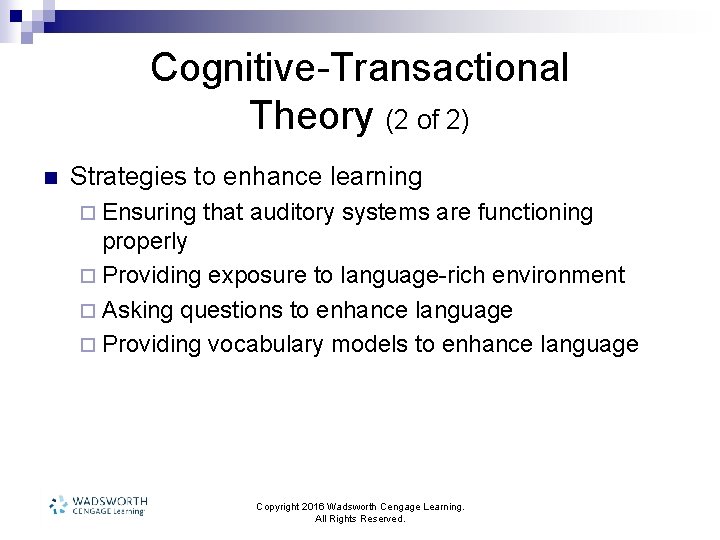 Cognitive-Transactional Theory (2 of 2)

Strategies to enhance learning
Ensuring that auditory systems are functioning properly
Providing exposure to language-rich environment
Asking questions to enhance language
Providing vocabulary models to enhance language

WADSWORTH CENGAGE Learning

Copyright 2016 Wadsworth Cengage Learning. All Rights Reserved.